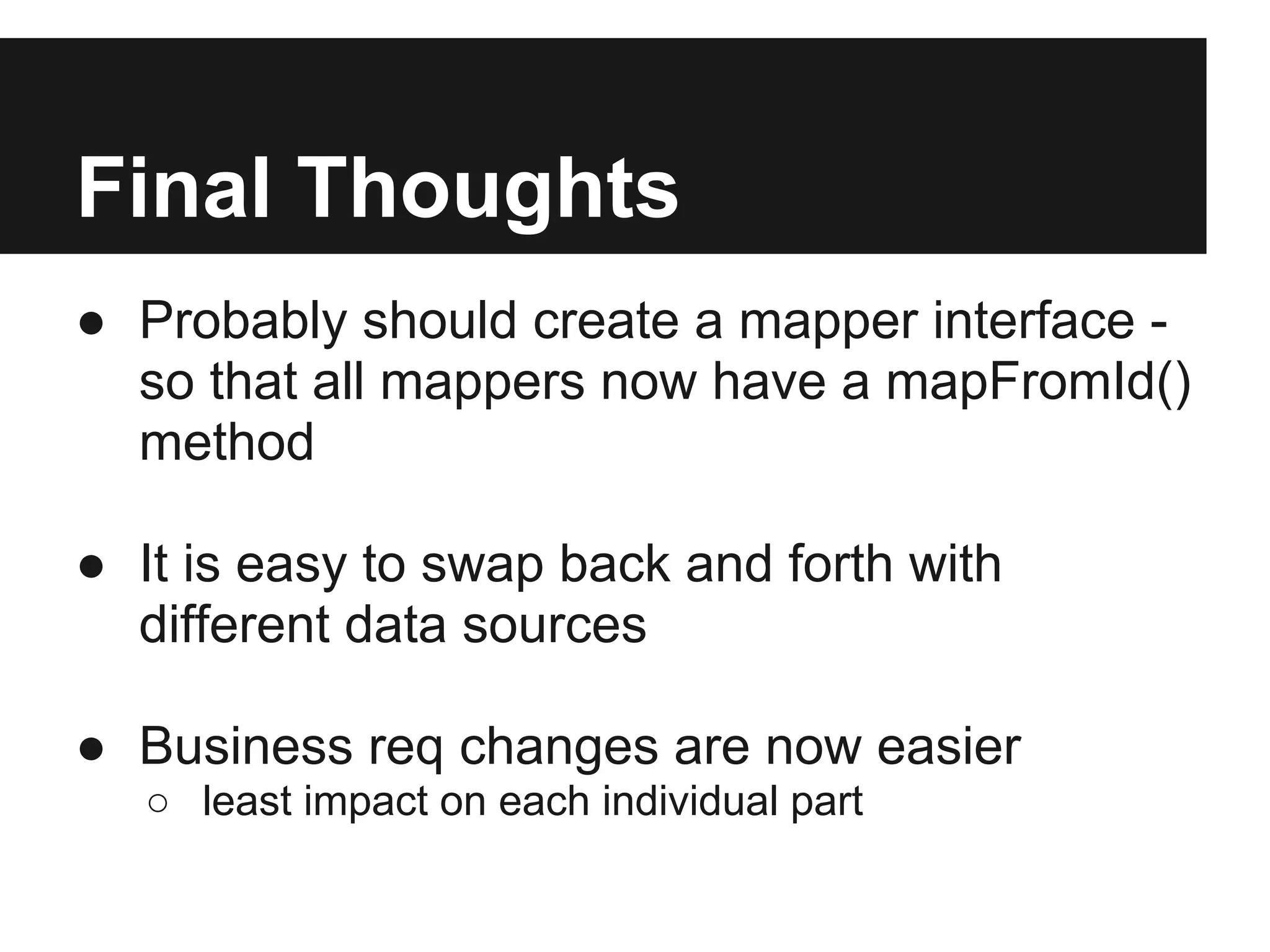 Final Thoughts

● Probably should create a mapper interface - so that all mappers now have a mapFromId() method

● It is easy to swap back and forth with different data sources

● Business req changes are now easier
○ least impact on each individual part